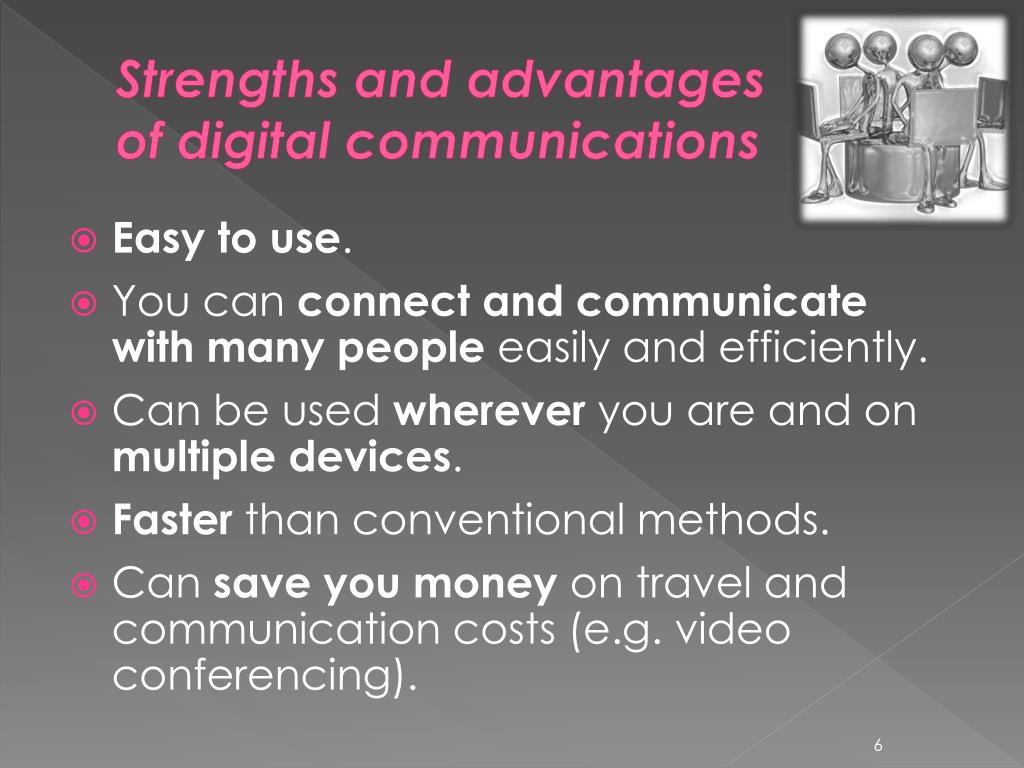 Strengths and advantages of digital communications

Easy to use.

You can connect and communicate with many people easily and efficiently.

Can be used wherever you are and on multiple devices.

Faster than conventional methods.

Can save you money on travel and communication costs (e.g. video conferencing).

6